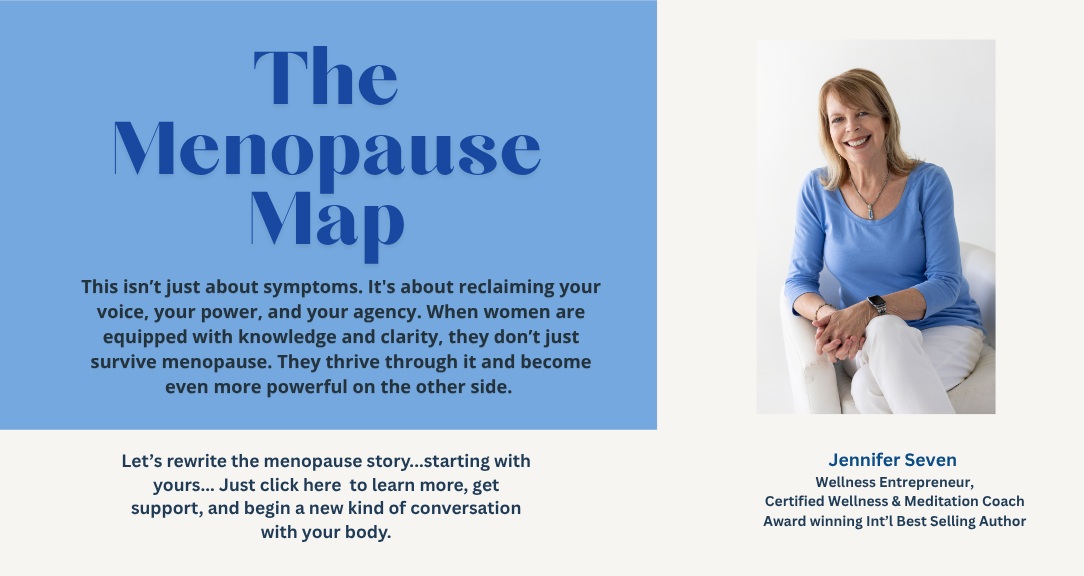 The Menopause Map

This isn’t just about symptoms. It's about reclaiming your voice, your power, and your agency. When women are equipped with knowledge and clarity, they don’t just survive menopause. They thrive through it and become even more powerful on the other side.

Let’s rewrite the menopause story...starting with yours... Just click here to learn more, get support, and begin a new kind of conversation with your body.

Jennifer Seven
Wellness Entrepreneur,
Certified Wellness & Meditation Coach
Award winning Int’l Best Selling Author